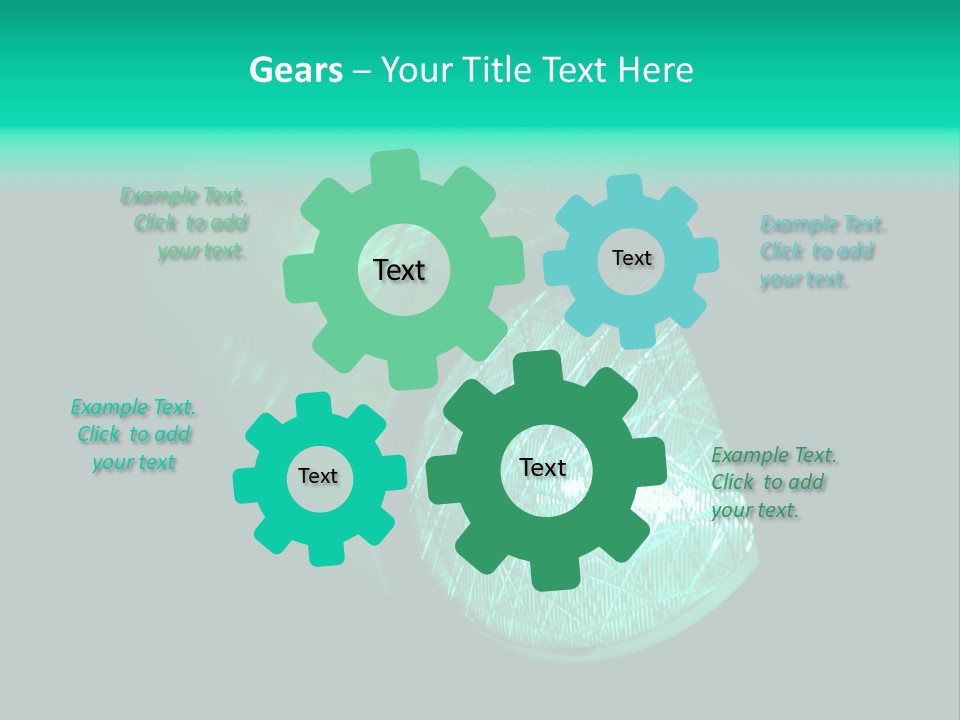 Gears – Your Title Text Here

Example Text. Click to add your text.

Text

Text

Example Text. Click to add your text.

Example Text. Click to add your text

Text

Text

Example Text. Click to add your text.